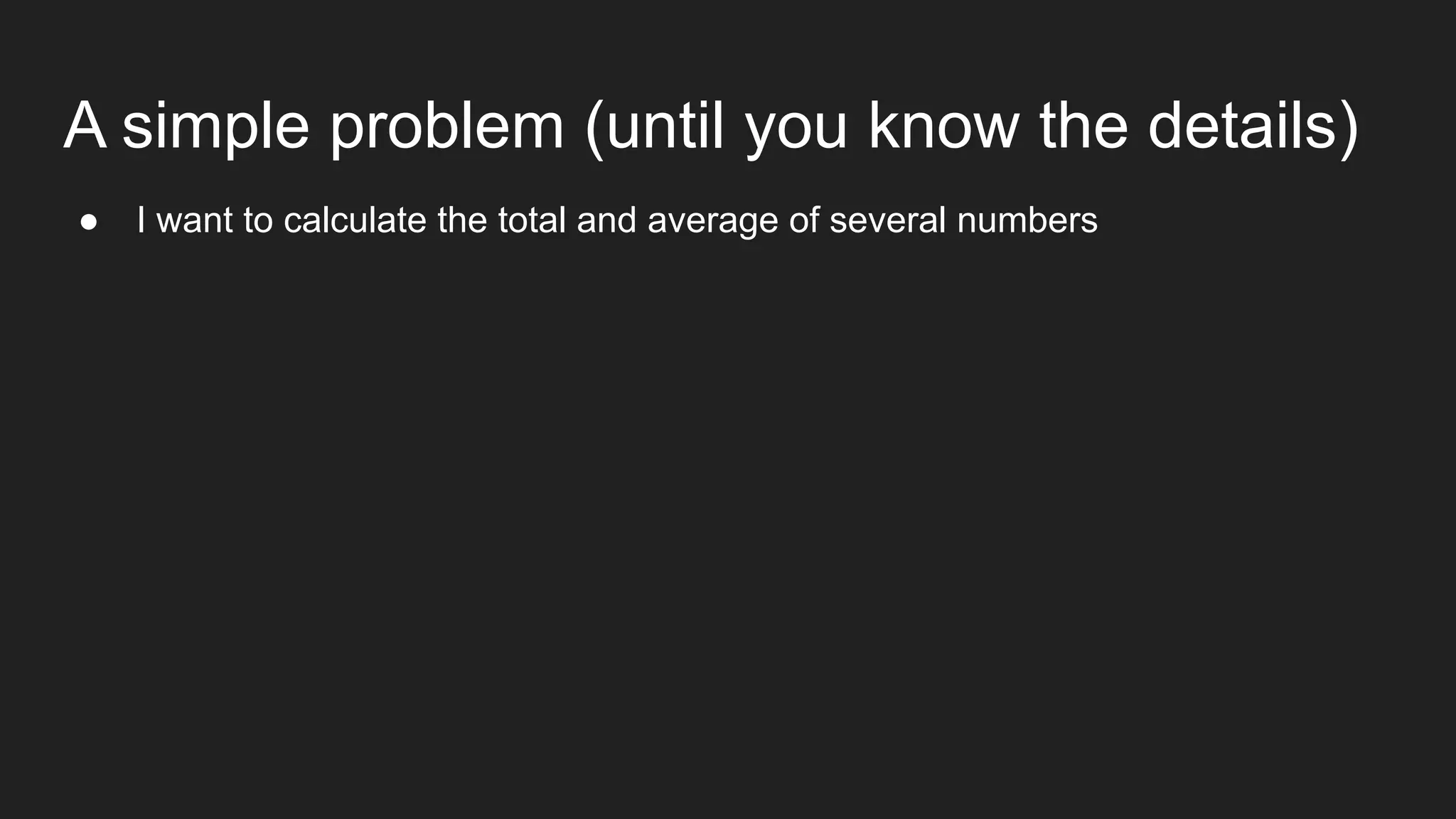 A simple problem (until you know the details)

● I want to calculate the total and average of several numbers